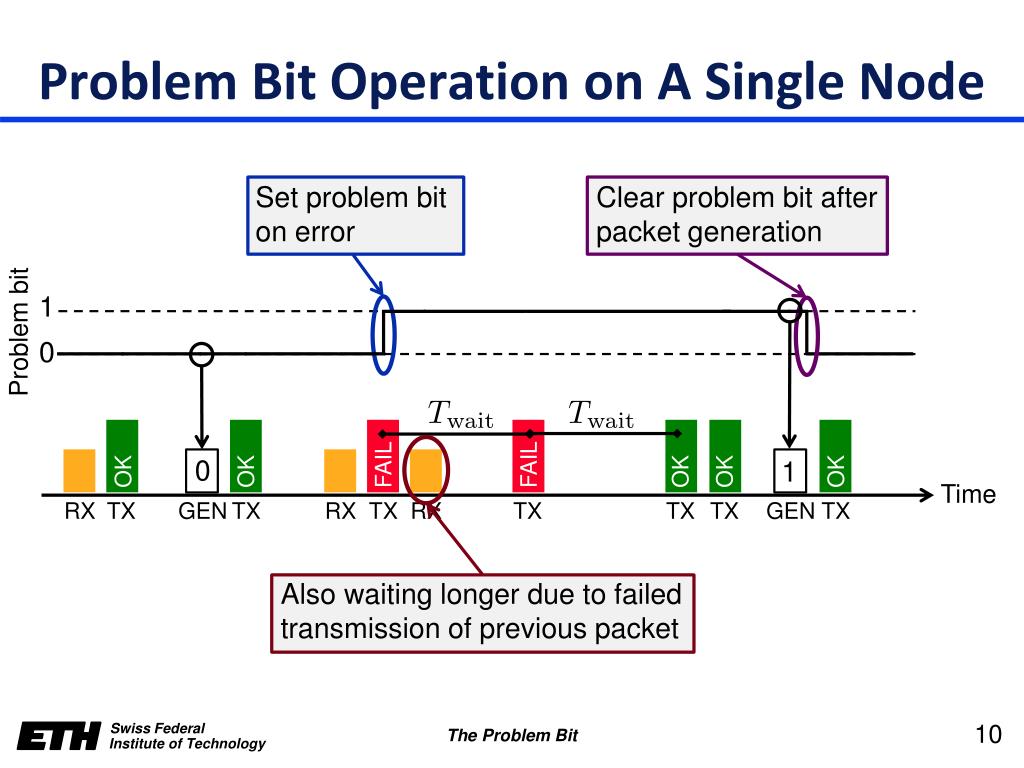 Problem Bit Operation on A Single Node

Set problem bit on error

Clear problem bit after packet generation

Problem bit

1

0

$T_{\text{wait}}$

$T_{\text{wait}}$

OK

0

OK

FAIL

FAIL

OK

OK

1

OK

RX TX GEN TX RX TX RX TX TX TX GEN TX

Time

Also waiting longer due to failed transmission of previous packet

ETH Swiss Federal Institute of Technology

The Problem Bit

10